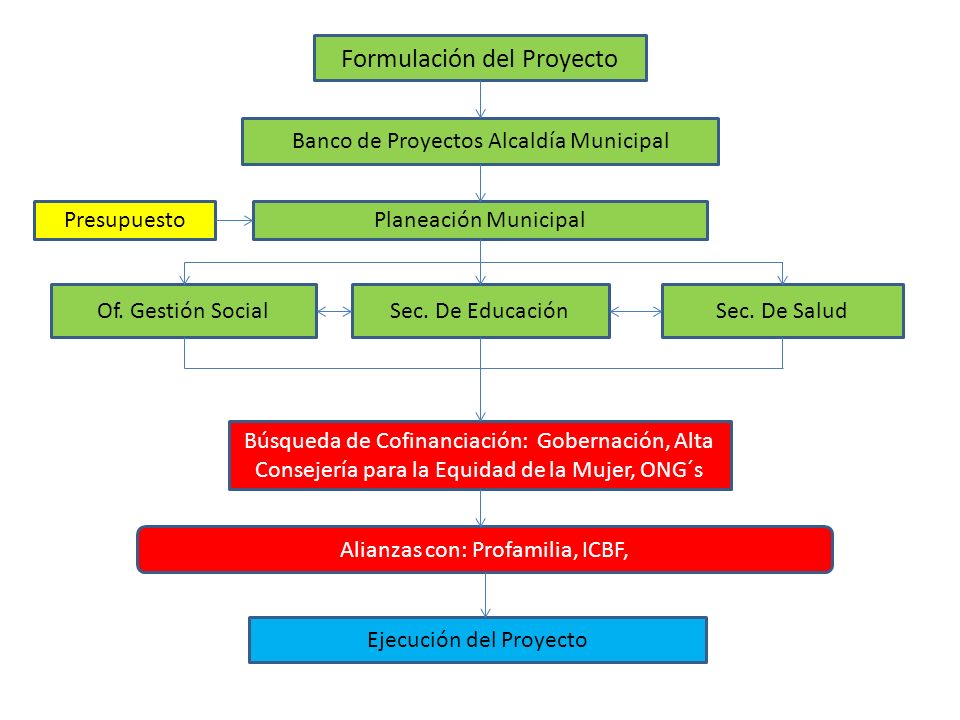 Formulación del Proyecto

Banco de Proyectos Alcaldía Municipal

Presupuesto

Planeación Municipal

Of. Gestión Social

Sec. De Educación

Sec. De Salud

Búsqueda de Cofinanciación: Gobernación, Alta Consejería para la Equidad de la Mujer, ONG´s

Alianzas con: Profamilia, ICBF,

Ejecución del Proyecto